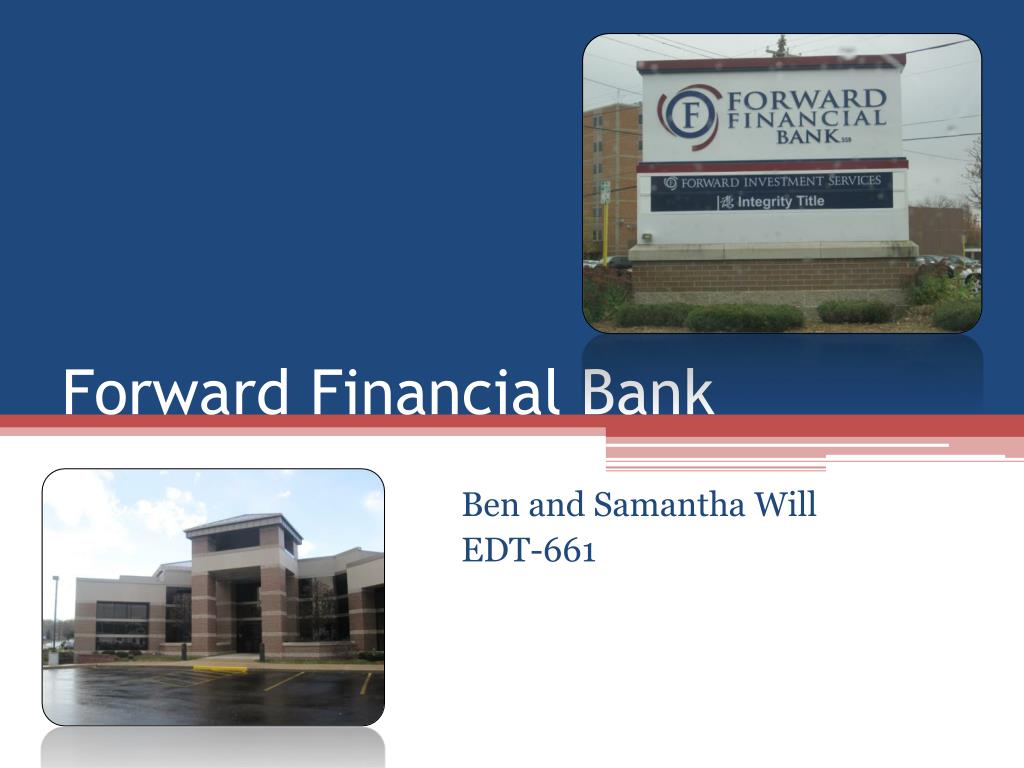 F FORWARD FINANCIAL BANK SSB

FORWARD INVESTMENT SERVICES

Integrity Title

Forward Financial Bank

Ben and Samantha Will
EDT-661